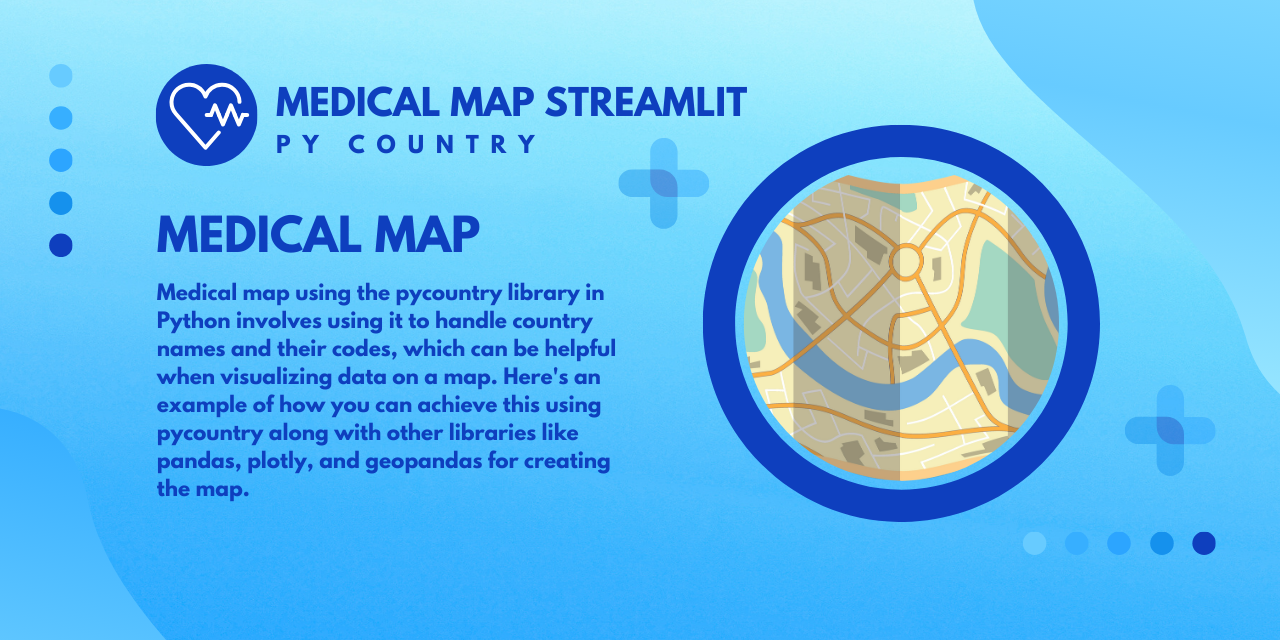 MEDICAL MAP STREAMLIT
PY COUNTRY

MEDICAL MAP

Medical map using the pycountry library in Python involves using it to handle country names and their codes, which can be helpful when visualizing data on a map. Here's an example of how you can achieve this using pycountry along with other libraries like pandas, plotly, and geopandas for creating the map.